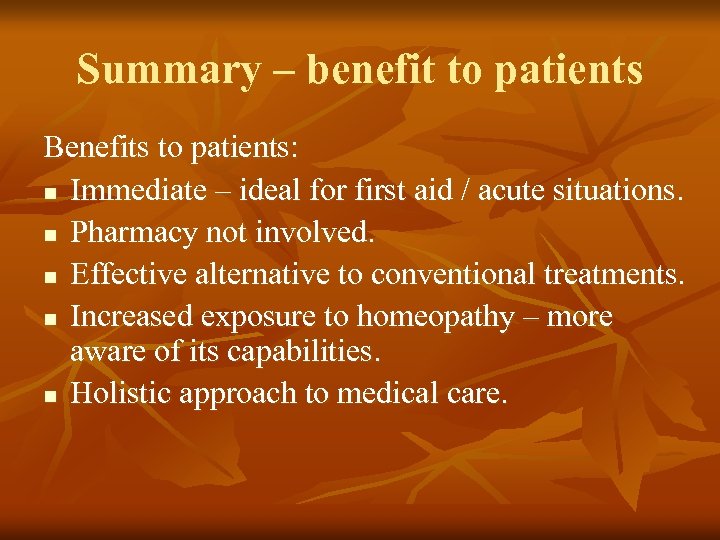 Summary – benefit to patients

Benefits to patients:

- Immediate – ideal for first aid / acute situations.
- Pharmacy not involved.
- Effective alternative to conventional treatments.
- Increased exposure to homeopathy – more aware of its capabilities.
- Holistic approach to medical care.